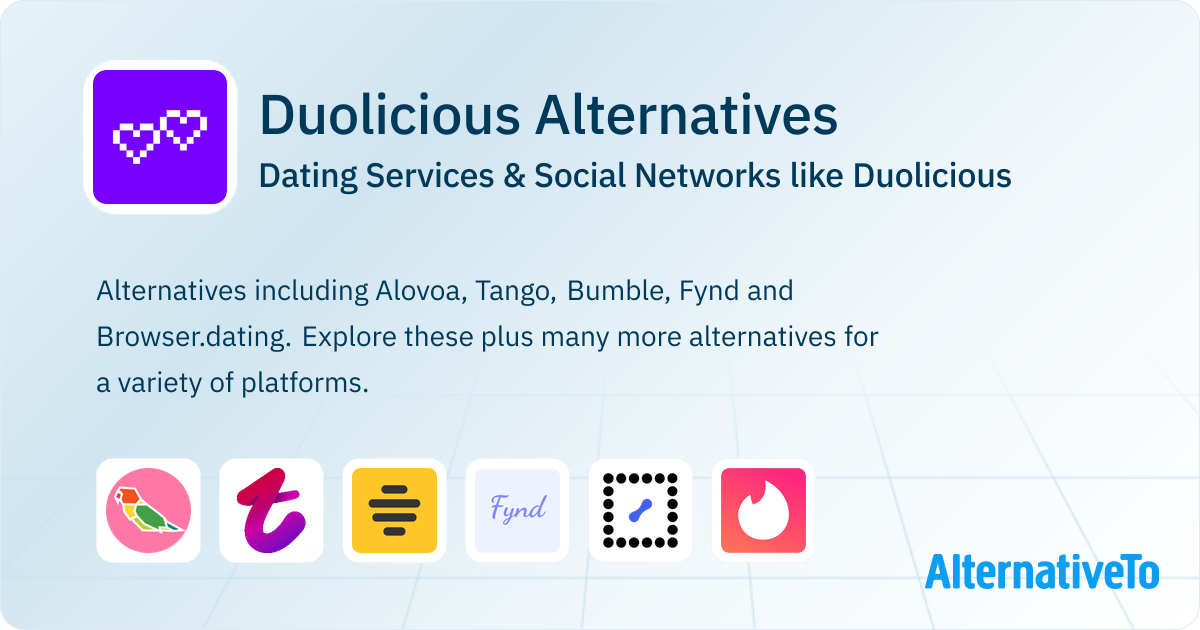 Duolicious Alternatives
Dating Services & Social Networks like Duolicious

Alternatives including Alovoa, Tango, Bumble, Fynd and Browser.dating. Explore these plus many more alternatives for a variety of platforms.

Fynd

AlternativeTo